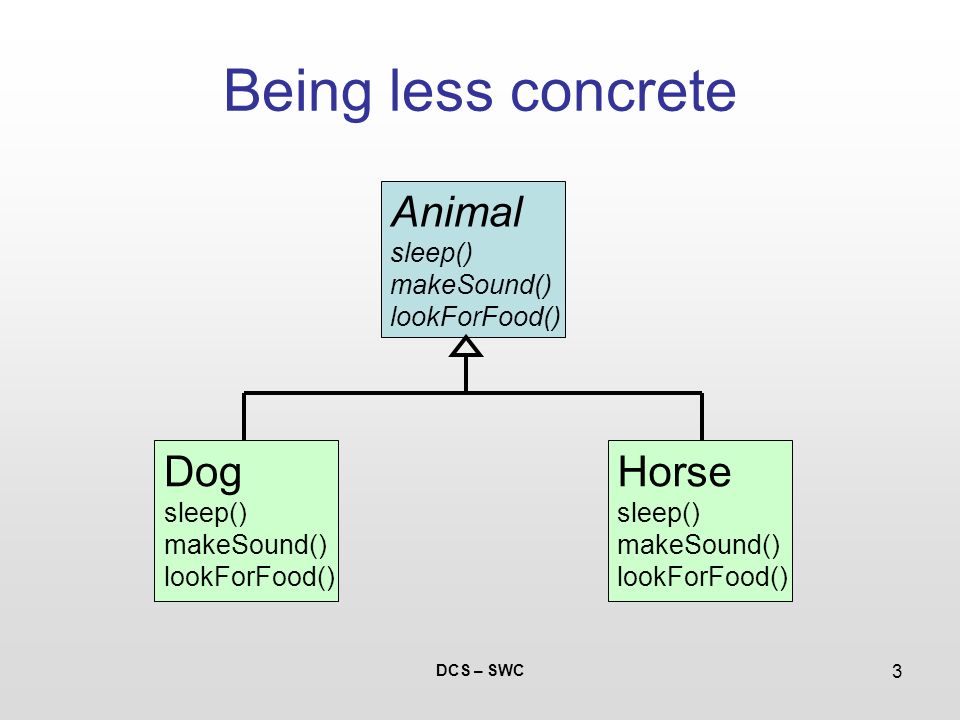 Being less concrete

Animal
sleep()
makeSound()
lookForFood()

Dog
sleep()
makeSound()
lookForFood()

Horse
sleep()
makeSound()
lookForFood()

DCS – SWC

3